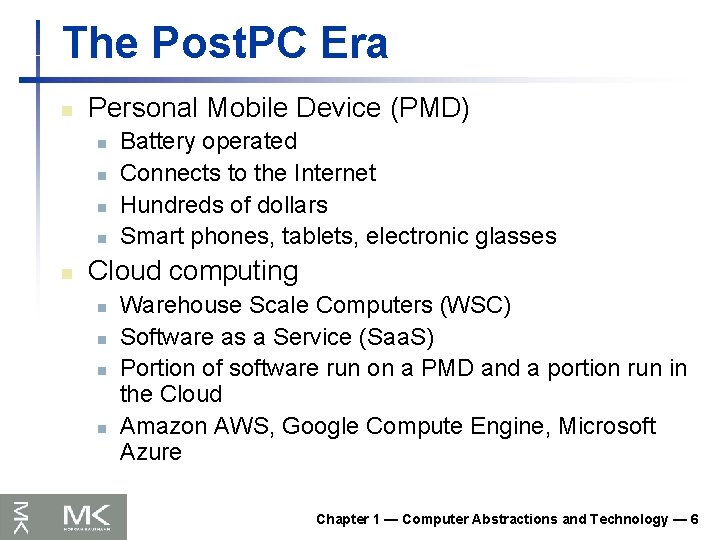 The PostPC Era

Personal Mobile Device (PMD)

Battery operated

Connects to the Internet

Hundreds of dollars

Smart phones, tablets, electronic glasses

Cloud computing

Warehouse Scale Computers (WSC)

Software as a Service (SaaS)

Portion of software run on a PMD and a portion run in the Cloud

Amazon AWS, Google Compute Engine, Microsoft Azure

MK

MK

Chapter 1 — Computer Abstractions and Technology — 6